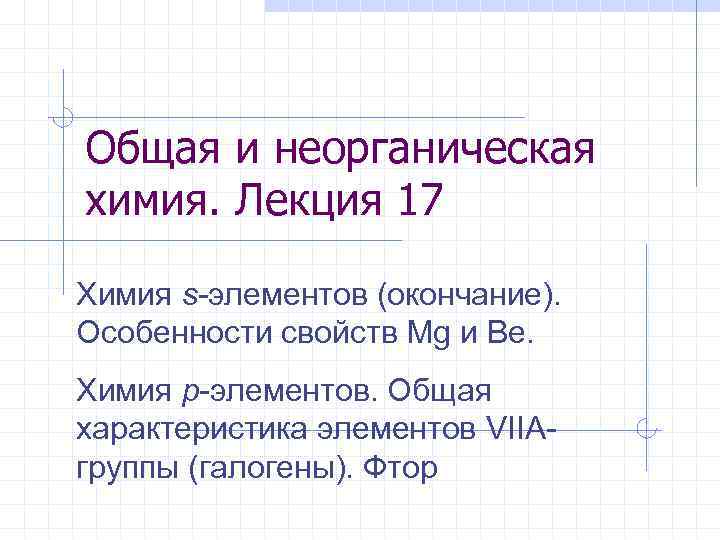 Общая и неорганическая химия. Лекция 17

Химия s-элементов (окончание). Особенности свойств Mg и Be.

Химия p-элементов. Общая характеристика элементов VIIA-группы (галогены). Фтор